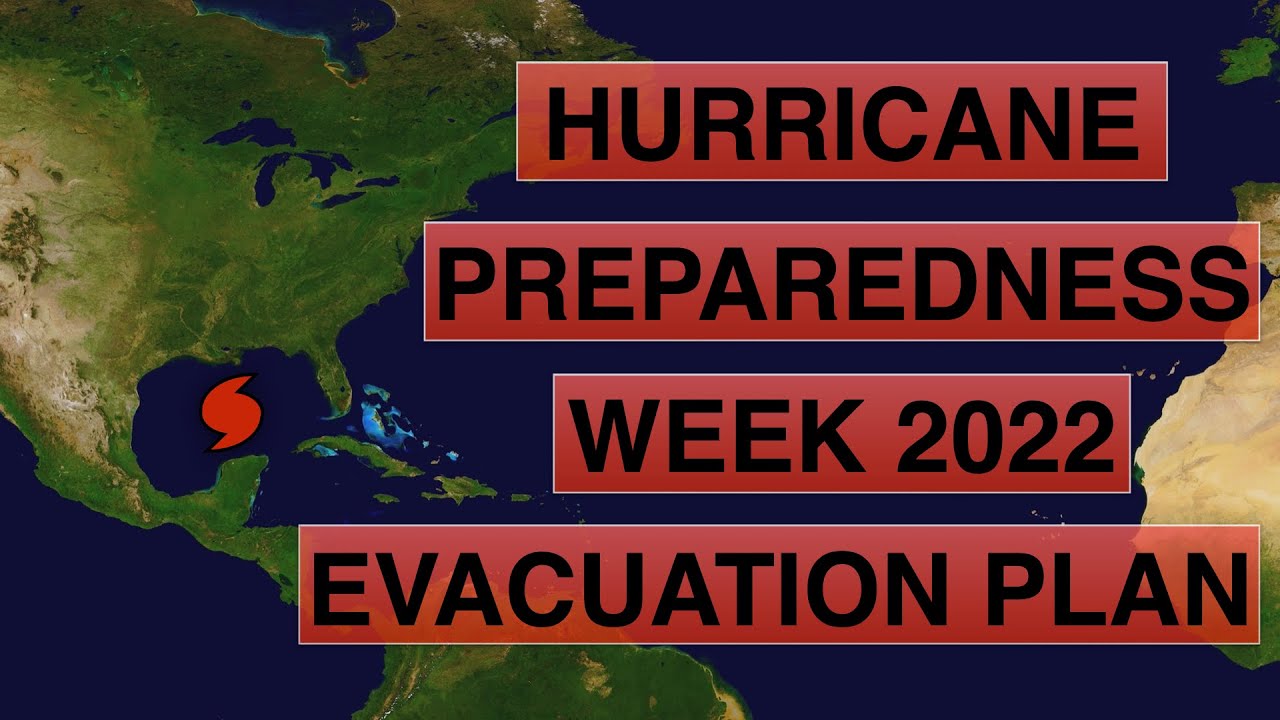 HURRICANE
PREPAREDNESS
WEEK 2022
EVACUATION PLAN